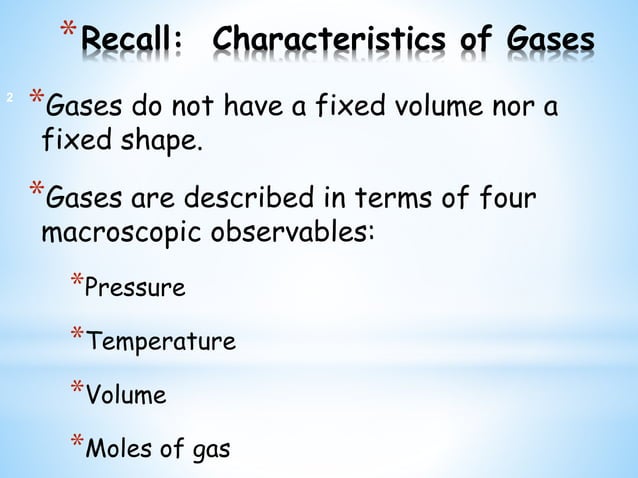 *Recall: Characteristics of Gases

2

*Gases do not have a fixed volume nor a fixed shape.

*Gases are described in terms of four macroscopic observables:

*Pressure

*Temperature

*Volume

*Moles of gas